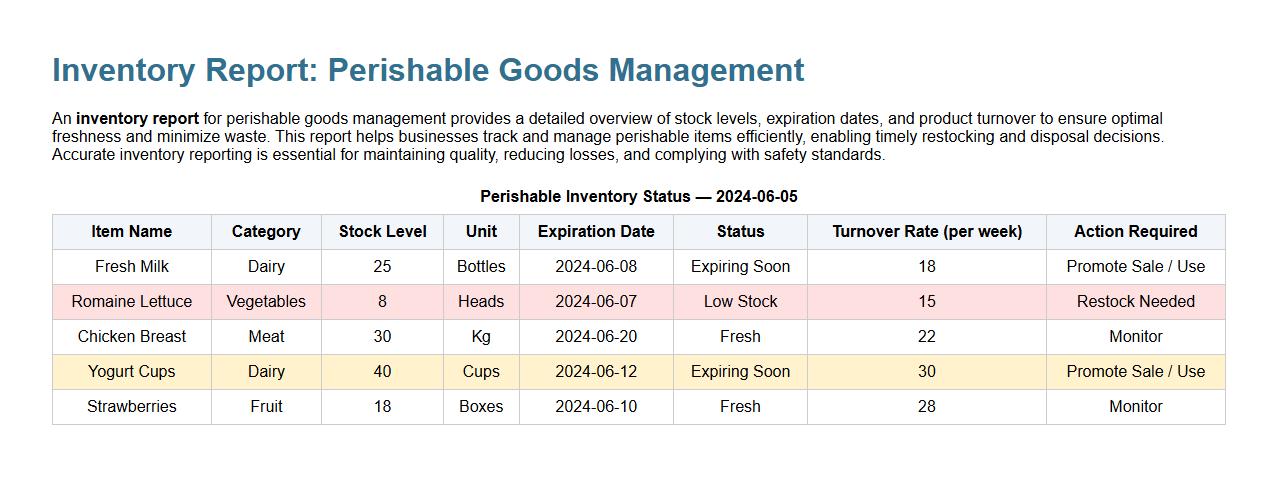 Inventory Report: Perishable Goods Management

An inventory report for perishable goods management provides a detailed overview of stock levels, expiration dates, and product turnover to ensure optimal freshness and minimize waste. This report helps businesses track and manage perishable items efficiently, enabling timely restocking and disposal decisions. Accurate inventory reporting is essential for maintaining quality, reducing losses, and complying with safety standards.

Perishable Inventory Status — 2024-06-05

| Item Name | Category | Stock Level | Unit | Expiration Date | Status | Turnover Rate (per week) | Action Required |
|---|---|---|---|---|---|---|---|
| Fresh Milk | Dairy | 25 | Bottles | 2024-06-08 | Expiring Soon | 18 | Promote Sale / Use |
| Romaine Lettuce | Vegetables | 8 | Heads | 2024-06-07 | Low Stock | 15 | Restock Needed |
| Chicken Breast | Meat | 30 | Kg | 2024-06-20 | Fresh | 22 | Monitor |
| Yogurt Cups | Dairy | 40 | Cups | 2024-06-12 | Expiring Soon | 30 | Promote Sale / Use |
| Strawberries | Fruit | 18 | Boxes | 2024-06-10 | Fresh | 28 | Monitor |